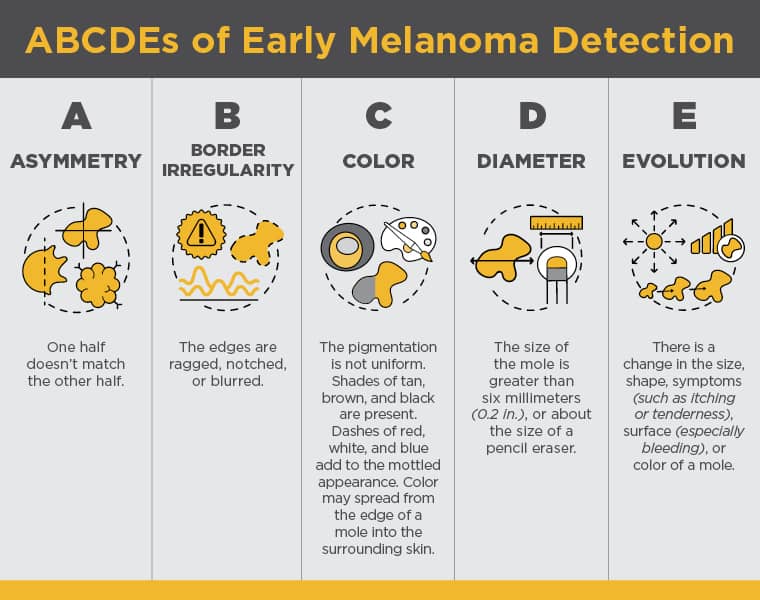 ABCDEs of Early Melanoma Detection

A

ASYMMETRY

One half doesn't match the other half.

B

BORDER IRREGULARITY

The edges are ragged, notched, or blurred.

C

COLOR

The pigmentation is not uniform. Shades of tan, brown, and black are present. Dashes of red, white, and blue add to the mottled appearance. Color may spread from the edge of a mole into the surrounding skin.

D

DIAMETER

The size of the mole is greater than six millimeters (0.2 in.), or about the size of a pencil eraser.

E

EVOLUTION

There is a change in the size, shape, symptoms (such as itching or tenderness), surface (especially bleeding), or color of a mole.